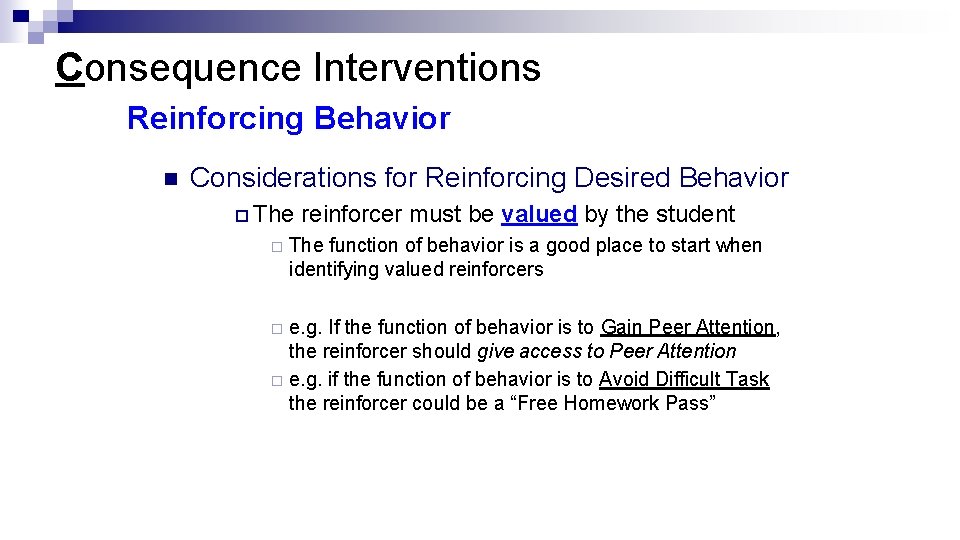 Consequence Interventions

Reinforcing Behavior

Considerations for Reinforcing Desired Behavior

The reinforcer must be valued by the student

The function of behavior is a good place to start when identifying valued reinforcers

e.g. If the function of behavior is to Gain Peer Attention, the reinforcer should give access to Peer Attention

e.g. if the function of behavior is to Avoid Difficult Task the reinforcer could be a “Free Homework Pass”